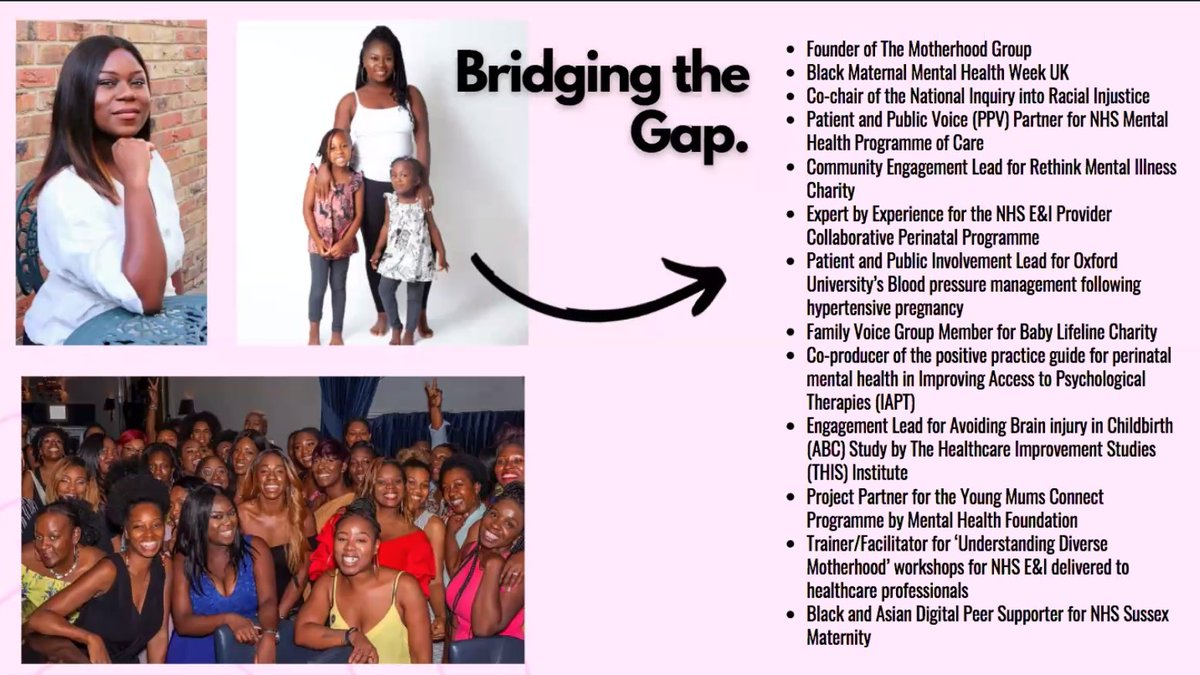 Bridging the Gap.

- Founder of The Motherhood Group
- Black Maternal Mental Health Week UK
- Co-chair of the National Inquiry into Racial Injustice
- Patient and Public Voice (PPV) Partner for NHS Mental Health Programme of Care
- Community Engagement Lead for Rethink Mental Illness Charity
- Expert by Experience for the NHS E&I Provider Collaborative Perinatal Programme
- Patient and Public Involvement Lead for Oxford University's Blood pressure management following hypertensive pregnancy
- Family Voice Group Member for Baby Lifeline Charity
- Co-producer of the positive practice guide for perinatal mental health in Improving Access to Psychological Therapies (IAPT)
- Engagement Lead for Avoiding Brain injury in Childbirth (ABC) Study by The Healthcare Improvement Studies (THIS) Institute
- Project Partner for the Young Mums Connect Programme by Mental Health Foundation
- Trainer/Facilitator for 'Understanding Diverse Motherhood' workshops for NHS E&I delivered to healthcare professionals
- Black and Asian Digital Peer Supporter for NHS Sussex Maternity